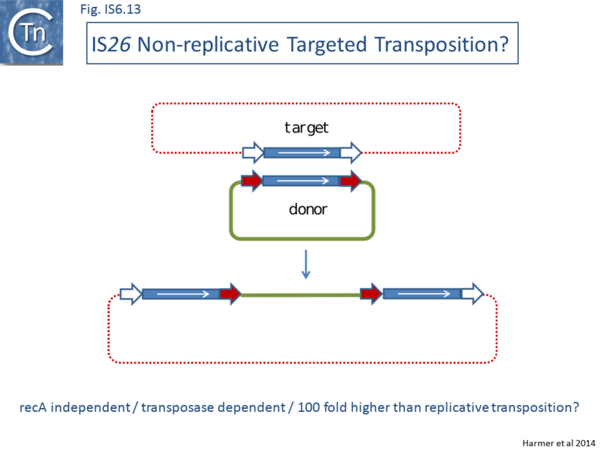 Tn

Fig. IS6.13

IS26 Non-replicative Targeted Transposition?

target

donor

recA independent / transposase dependent / 100 fold higher than replicative transposition?

Harmer et al 2014